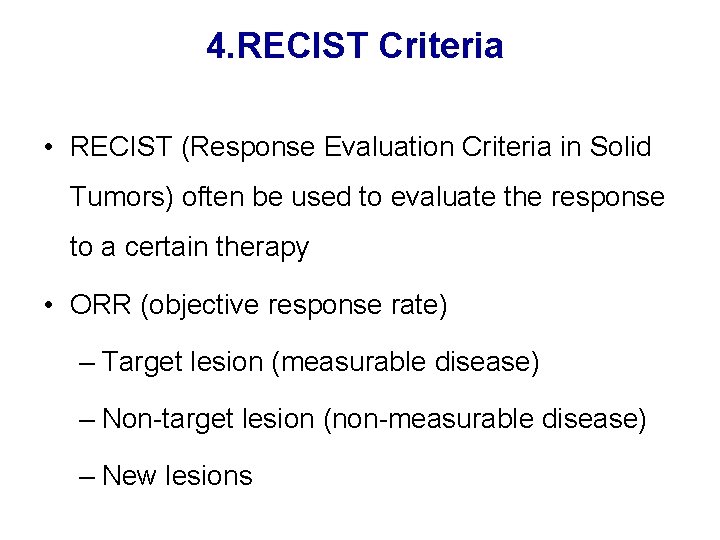 4.RECIST Criteria

• RECIST (Response Evaluation Criteria in Solid Tumors) often be used to evaluate the response to a certain therapy

• ORR (objective response rate)

– Target lesion (measurable disease)

– Non-target lesion (non-measurable disease)

– New lesions